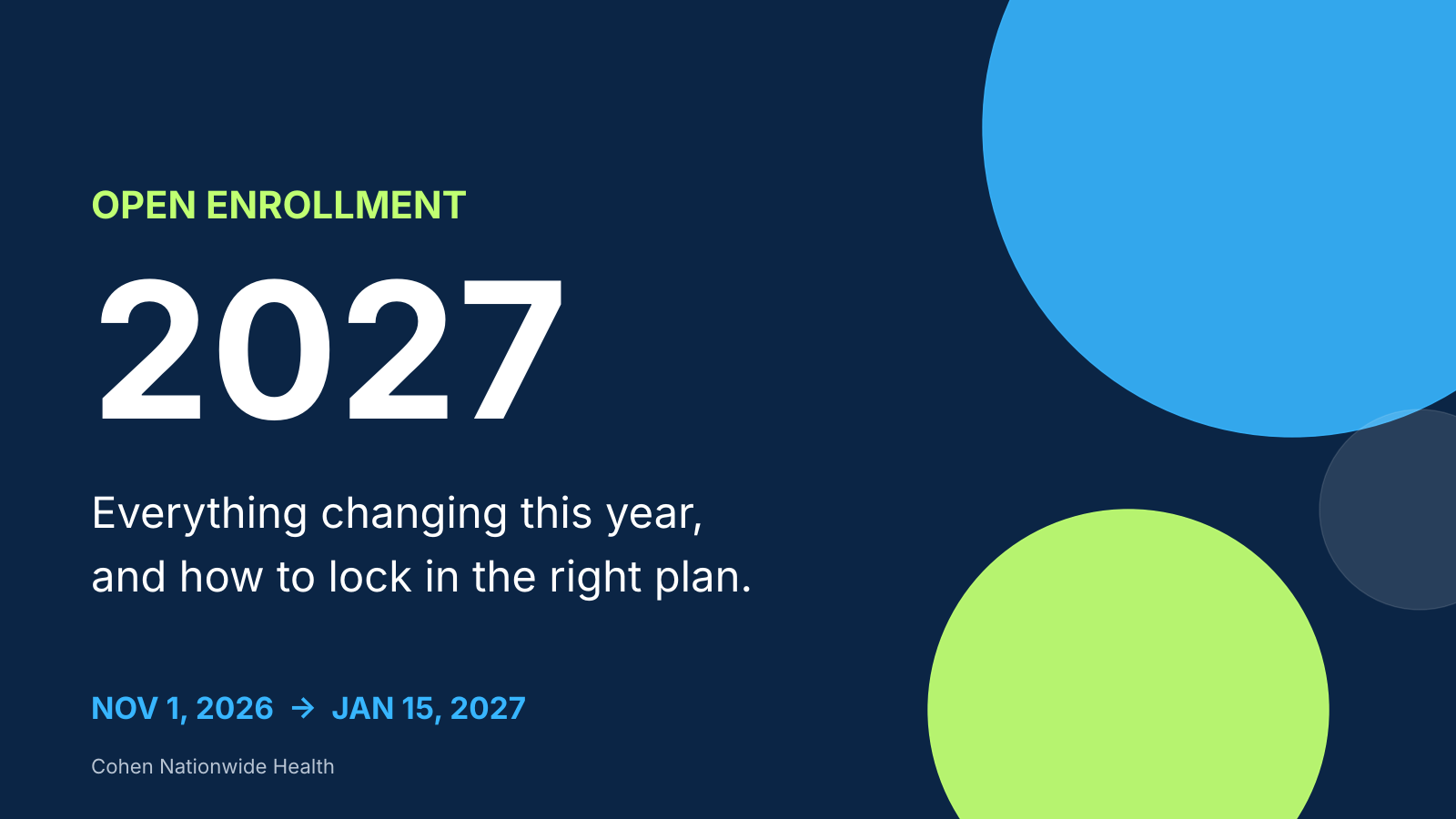 OPEN ENROLLMENT

2027

Everything changing this year, and how to lock in the right plan.

NOV 1, 2026 → JAN 15, 2027

Cohen Nationwide Health